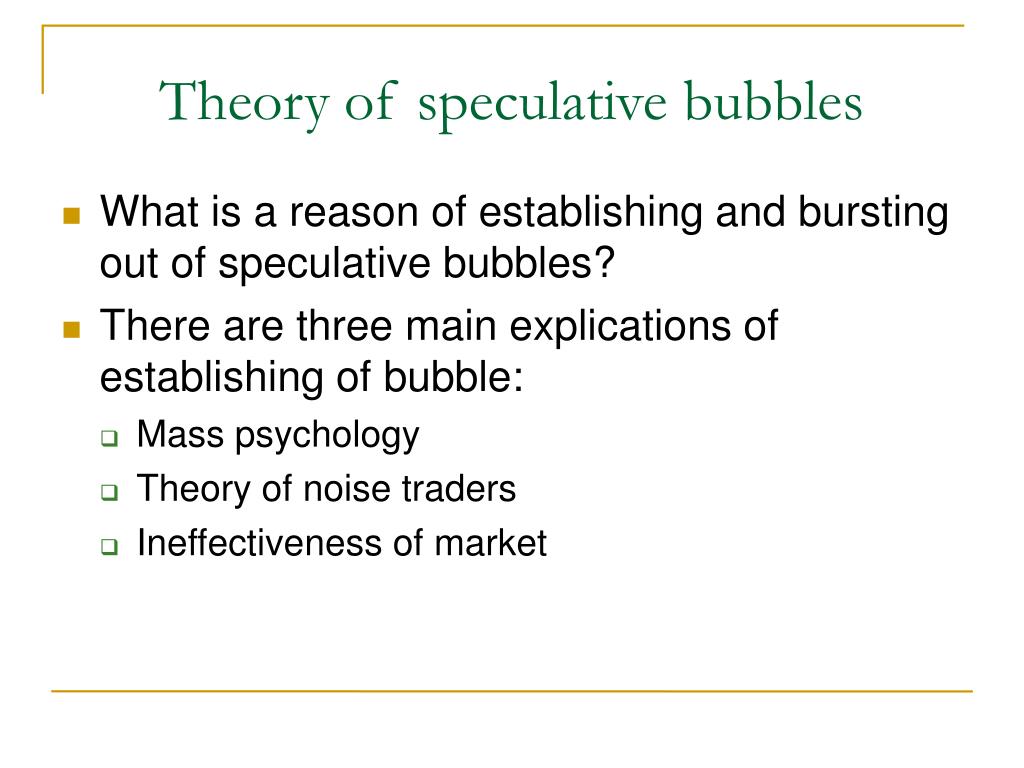 Theory of speculative bubbles

What is a reason of establishing and bursting out of speculative bubbles?

There are three main explications of establishing of bubble:

Mass psychology

Theory of noise traders

Ineffectiveness of market